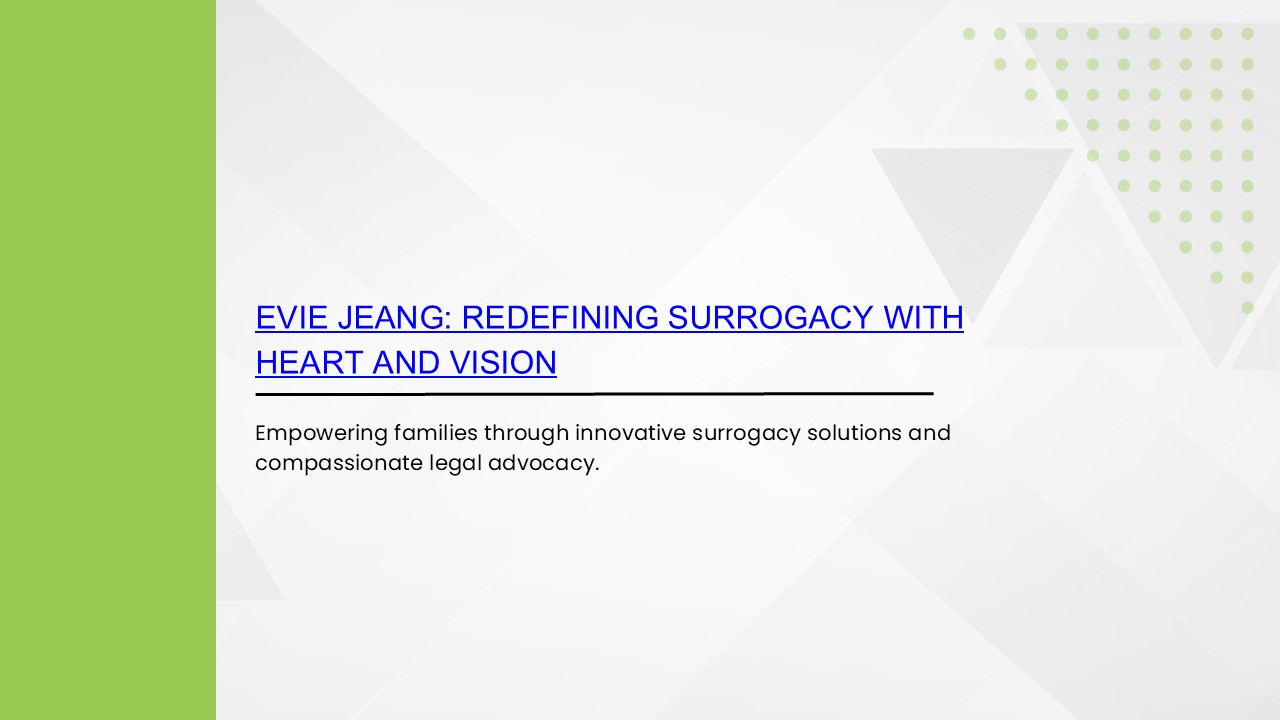 EVIE JEANG: REDEFINING SURROGACY WITH HEART AND VISION

Empowering families through innovative surrogacy solutions and compassionate legal advocacy.